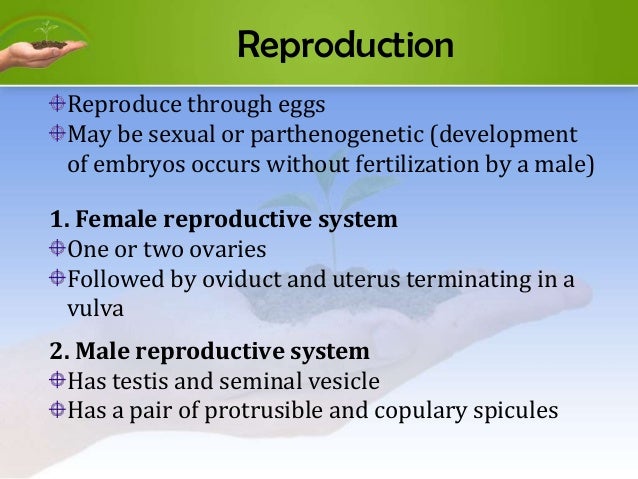 Reproduction

Reproduce through eggs
May be sexual or parthenogenetic (development of embryos occurs without fertilization by a male)

1. Female reproductive system
One or two ovaries
Followed by oviduct and uterus terminating in a vulva

2. Male reproductive system
Has testis and seminal vesicle
Has a pair of protrusible and copulary spicules